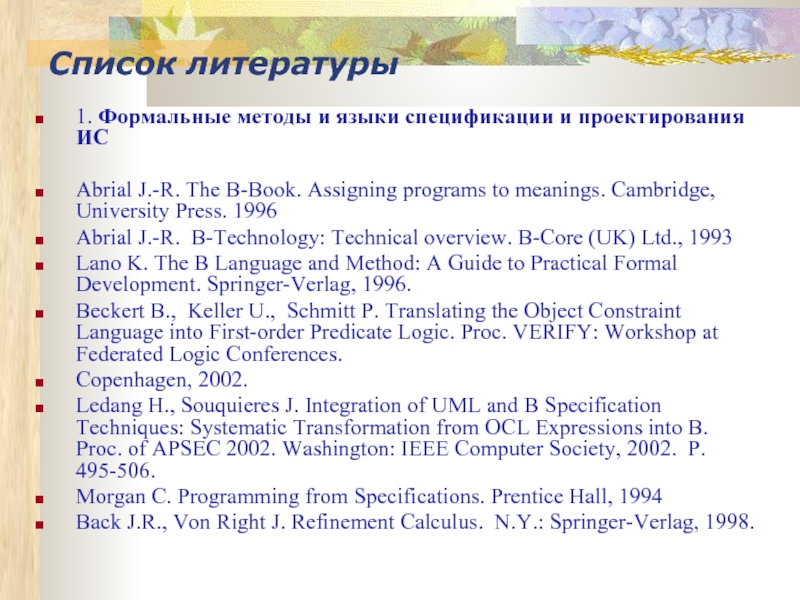 Список литературы

1. Формальные методы и языки спецификации и проектирования ИС

Abrial J.-R. The B-Book. Assigning programs to meanings. Cambridge, University Press. 1996

Abrial J.-R. B-Technology: Technical overview. B-Core (UK) Ltd., 1993

Lano K. The B Language and Method: A Guide to Practical Formal Development. Springer-Verlag, 1996.

Beckert B., Keller U., Schmitt P. Translating the Object Constraint Language into First-order Predicate Logic. Proc. VERIFY: Workshop at Federated Logic Conferences.

Copenhagen, 2002.

Ledang H., Souquieres J. Integration of UML and B Specification Techniques: Systematic Transformation from OCL Expressions into B. Proc. of APSEC 2002. Washington: IEEE Computer Society, 2002. P. 495-506.

Morgan C. Programming from Specifications. Prentice Hall, 1994

Back J.R., Von Right J. Refinement Calculus. N.Y.: Springer-Verlag, 1998.